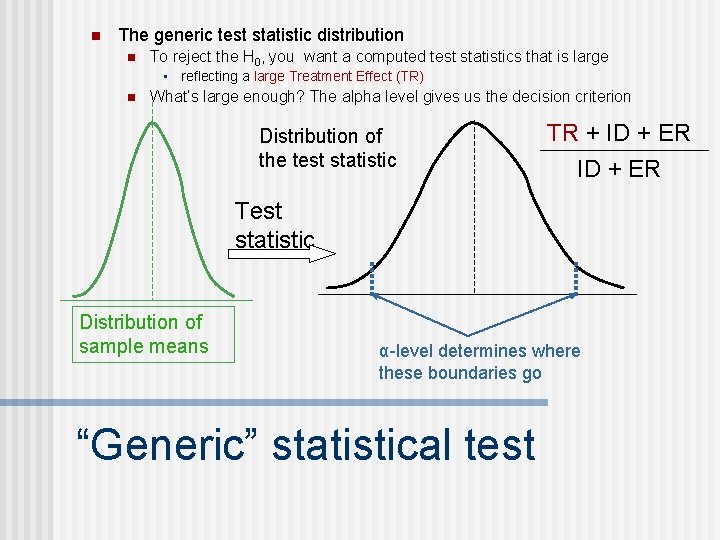 The generic test statistic distribution

To reject the $H_0$, you want a computed test statistics that is large

reflecting a large Treatment Effect (TR)

What's large enough? The alpha level gives us the decision criterion

Distribution of the test statistic

$\frac{TR + ID + ER}{ID + ER}$

Test statistic

Distribution of sample means

α-level determines where these boundaries go

"Generic" statistical test